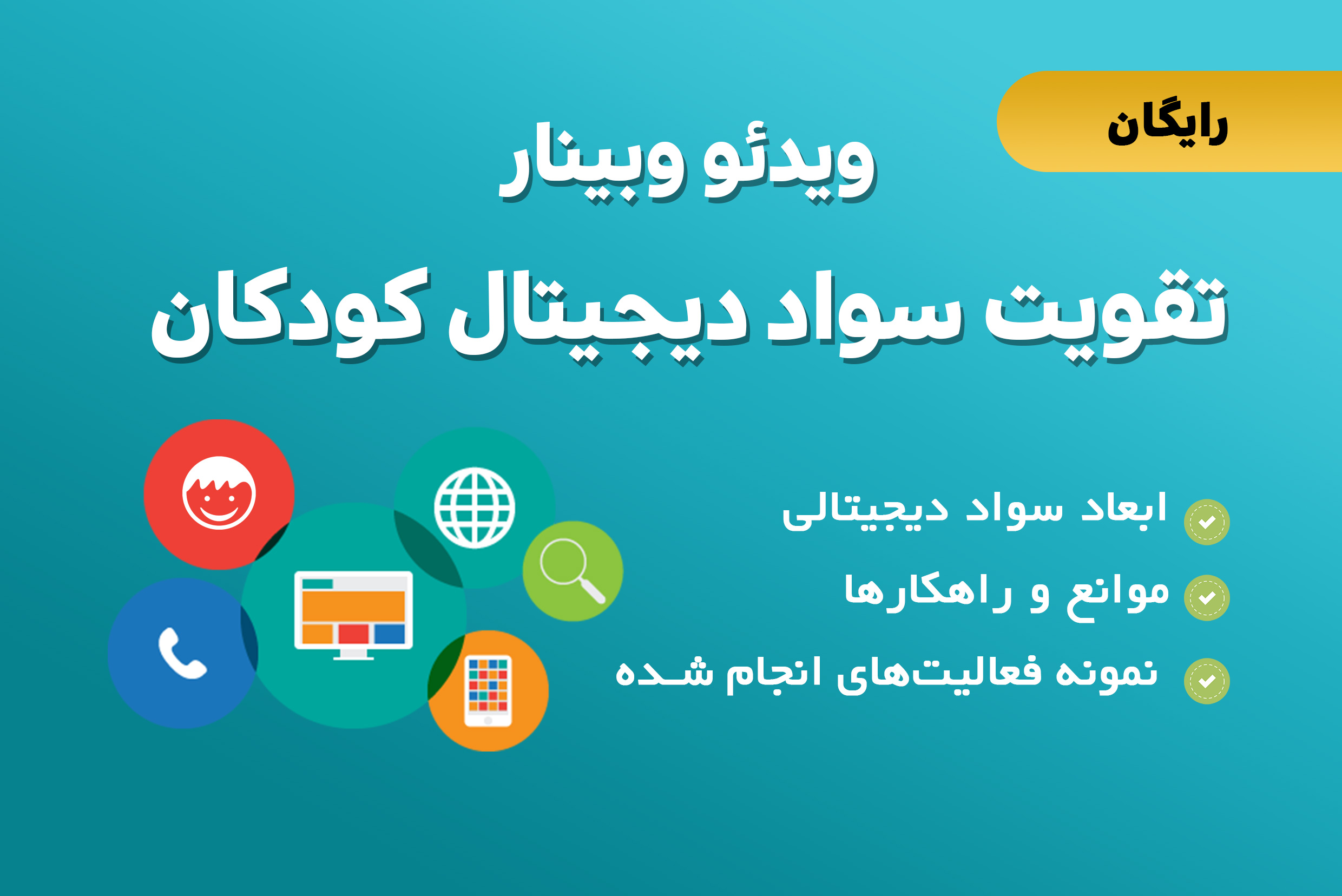 رایگان

ویدئو وبینار

تقویت سواد دیجیتال کودکان

ابعاد سواد دیجیتالی

موانع و راهکارها

نمونه فعالیت‌های انجام شده